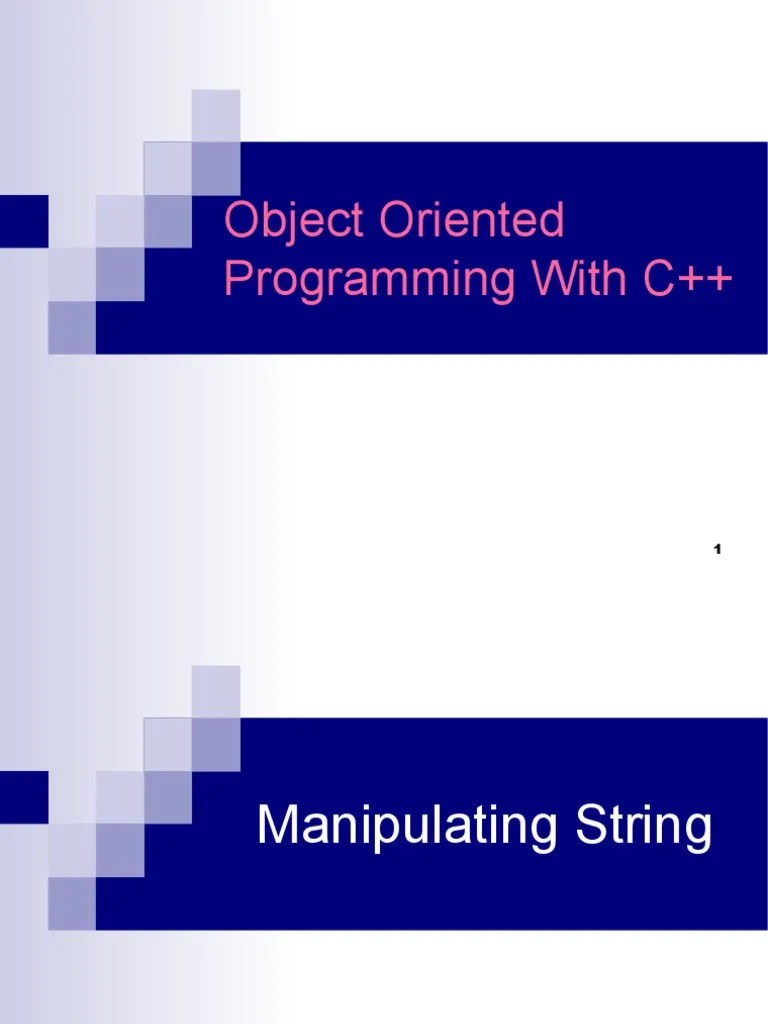 Object Oriented Programming With C++

1

Manipulating String